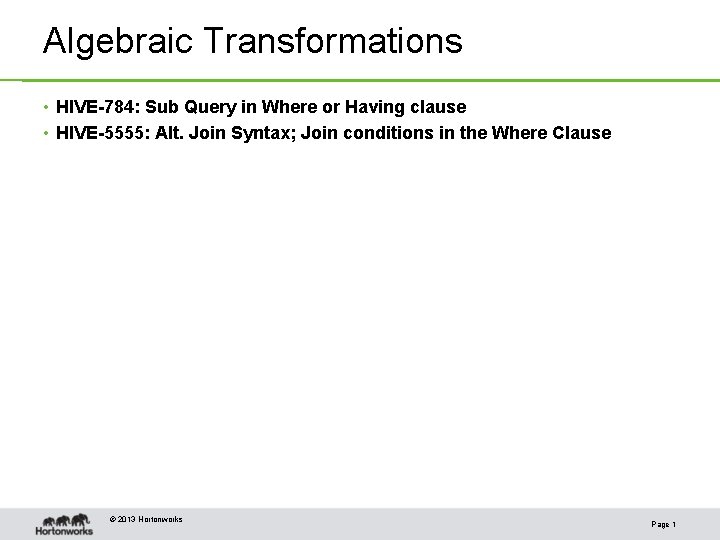 Algebraic Transformations

• HIVE-784: Sub Query in Where or Having clause
• HIVE-5555: Alt. Join Syntax; Join conditions in the Where Clause

Hortonworks

© 2013 Hortonworks

Page 1